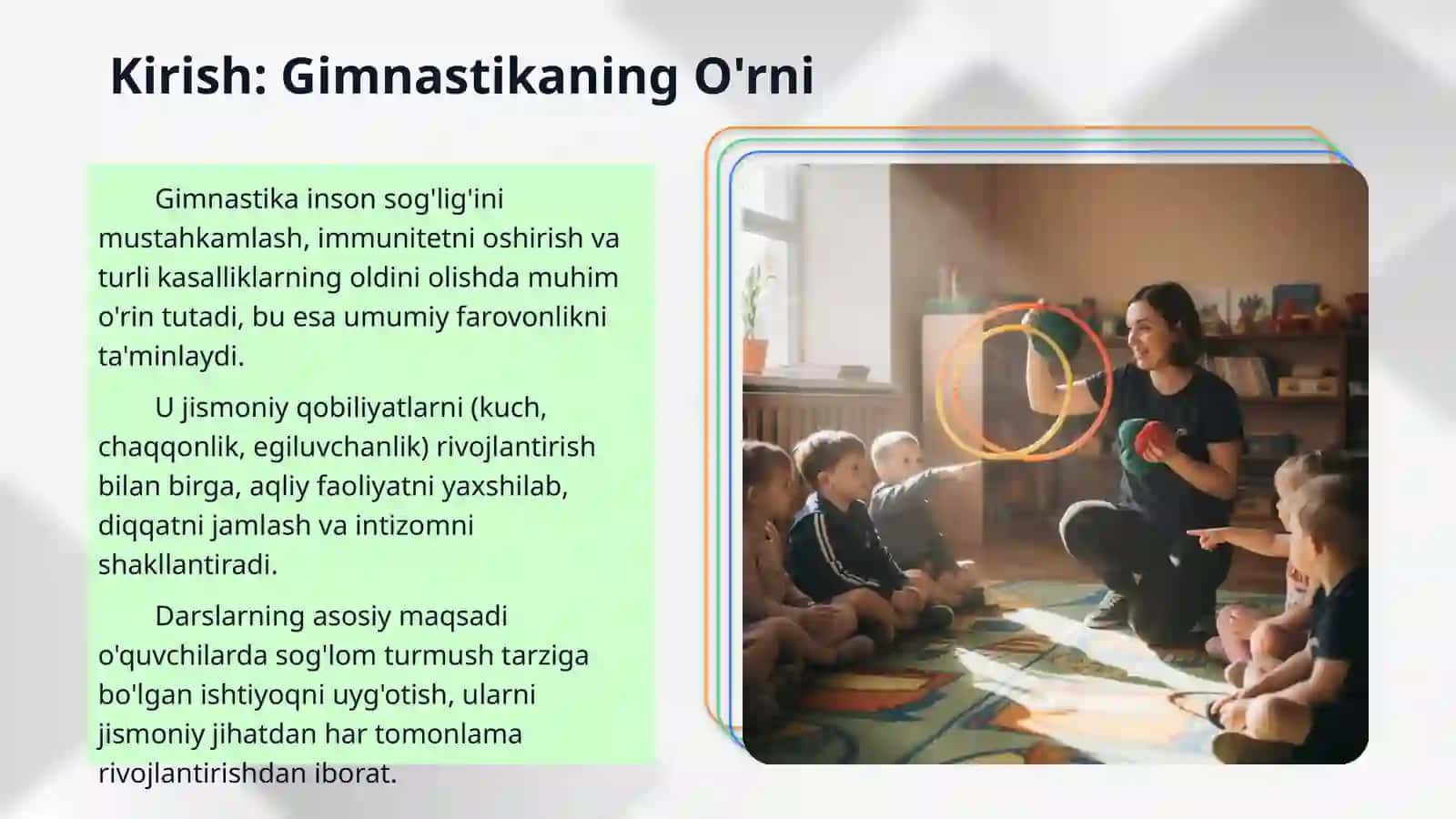 Kirish: Gimnastikaning O'rni

Gimnastika inson sog'lig'ini mustahkamlash, immunitetni oshirish va turli kasalliklarning oldini olishda muhim o'rin tutadi, bu esa umumiy farovonlikni ta'minlaydi.

U jismoniy qobiliyatlarni (kuch, chaqqonlik, egiluvchanlik) rivojlantirish bilan birga, aqliy faoliyatni yaxshilab, diqqatni jamlash va intizomni shakllantiradi.

Darslarning asosiy maqsadi o'quvchilarda sog'lom turmush tarziga bo'lgan ishtiyoqni uyg'otish, ularni jismoniy jihatdan har tomonlama rivojlantirishdan iborat.